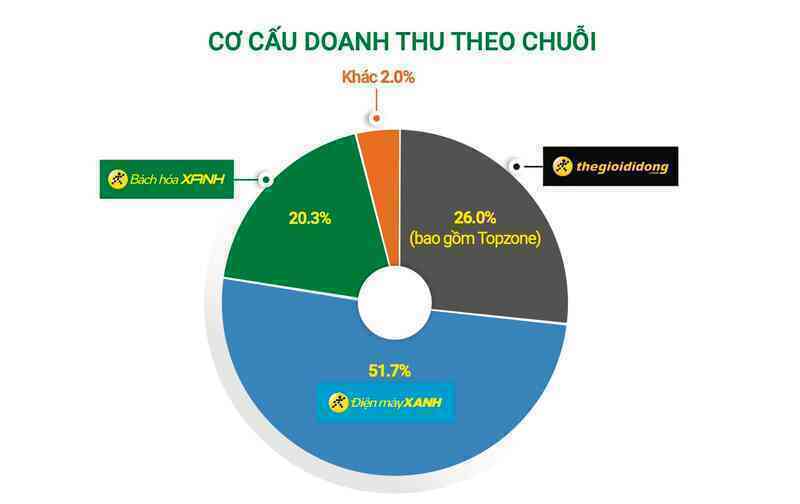 CƠ CẤU DOANH THU THEO CHUỖI

Khác 2.0%

Bách hóa XANH

thegioididong

20.3%

26.0%
(bao gồm Topzone)

51.7%

Điện máy XANH